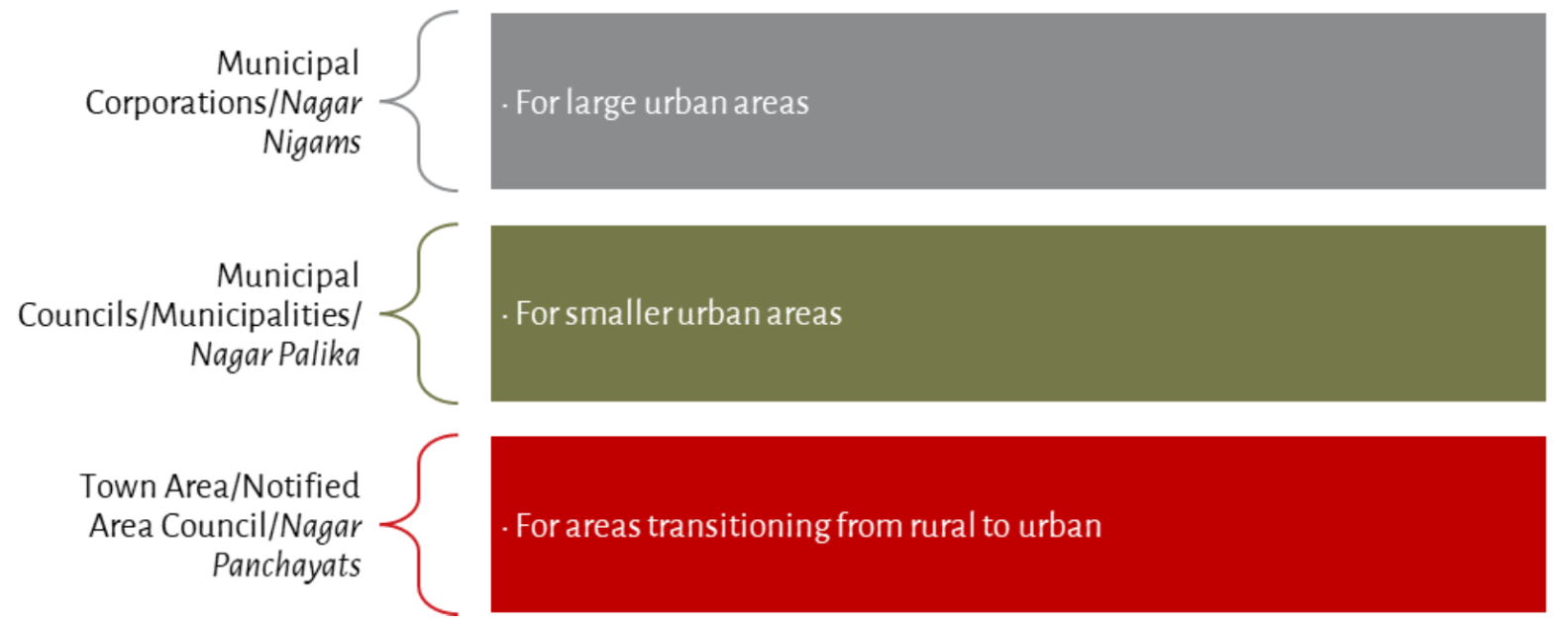 Municipal Corporations/Nagar Nigams

· For large urban areas

Municipal Councils/Municipalities/ Nagar Palika

· For smaller urban areas

Town Area/Notified Area Council/Nagar Panchayats

· For areas transitioning from rural to urban